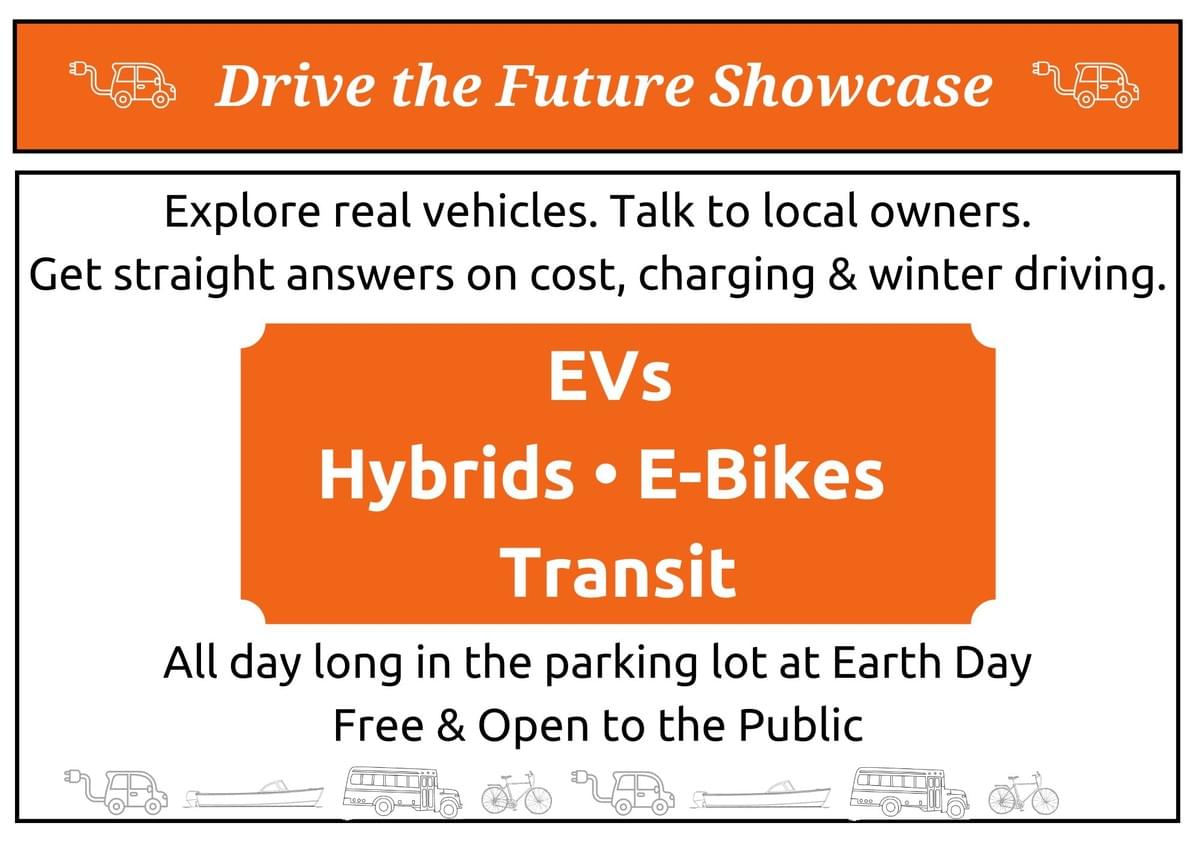 Drive the Future Showcase

Explore real vehicles. Talk to local owners.
Get straight answers on cost, charging & winter driving.

EVs
Hybrids • E-Bikes
Transit

All day long in the parking lot at Earth Day
Free & Open to the Public